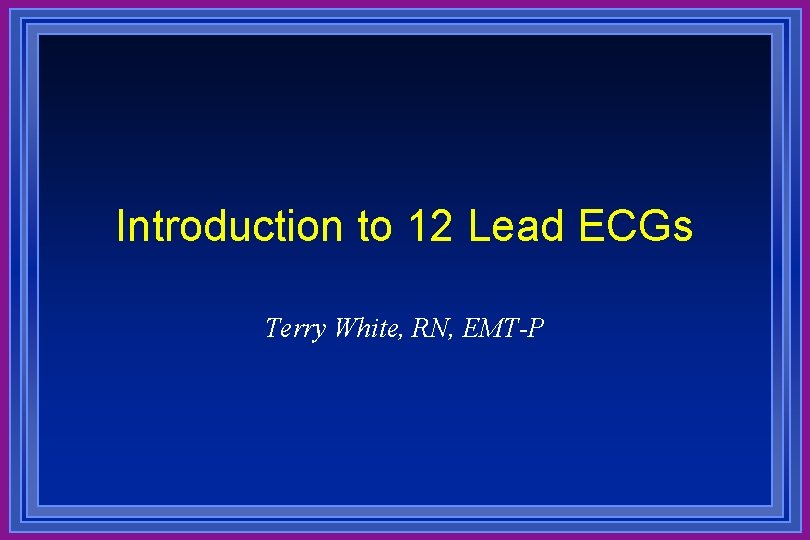 Introduction to 12 Lead ECGs

Terry White, RN, EMT-P